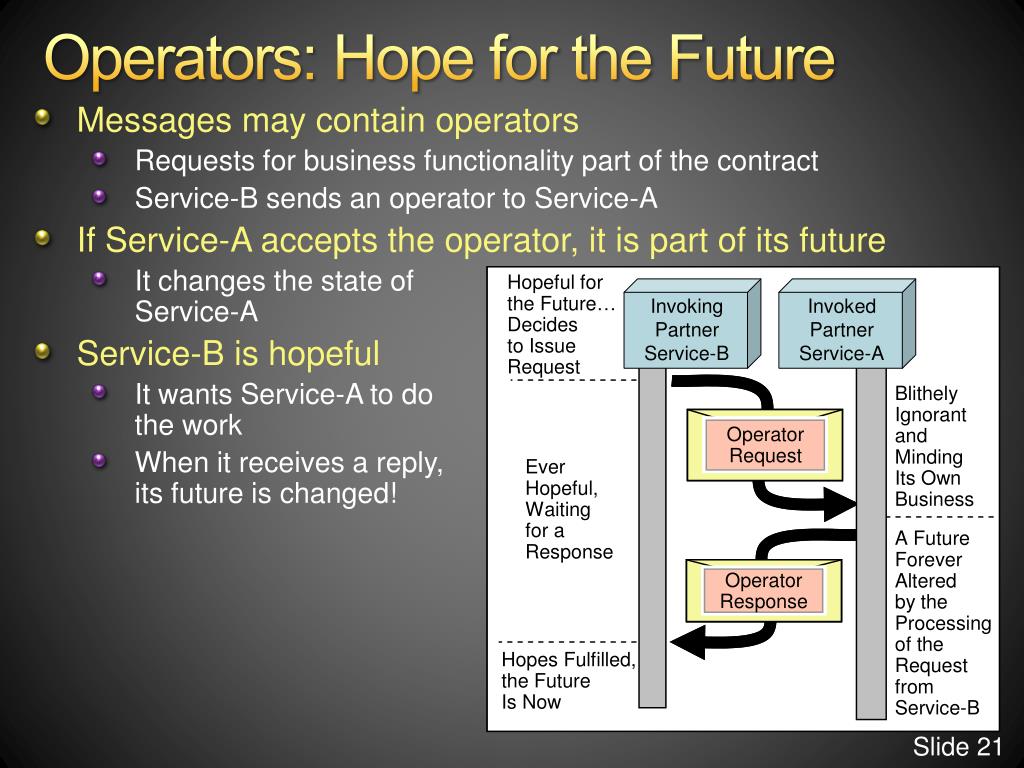 Operators: Hope for the Future

Messages may contain operators
Requests for business functionality part of the contract
Service-B sends an operator to Service-A

If Service-A accepts the operator, it is part of its future
It changes the state of Service-A

Service-B is hopeful
It wants Service-A to do the work
When it receives a reply, its future is changed!

Hopeful for the Future… Decides to Issue Request

Invoking Partner Service-B

Invoked Partner Service-A

Blithely Ignorant and Minding Its Own Business

Operator Request

Ever Hopeful, Waiting for a Response

A Future Forever Altered by the Processing of the Request from Service-B

Operator Response

Hopes Fulfilled, the Future Is Now

Slide 21